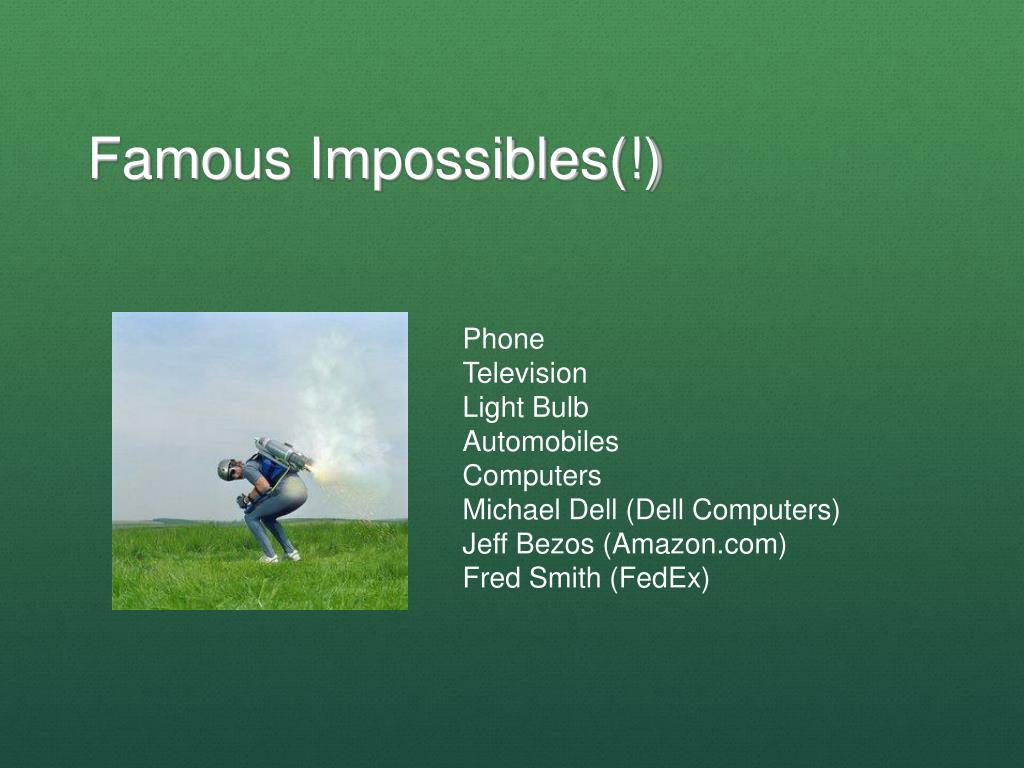 Famous Impossibles(!)

Phone
Television
Light Bulb
Automobiles
Computers
Michael Dell (Dell Computers)
Jeff Bezos (Amazon.com)
Fred Smith (FedEx)